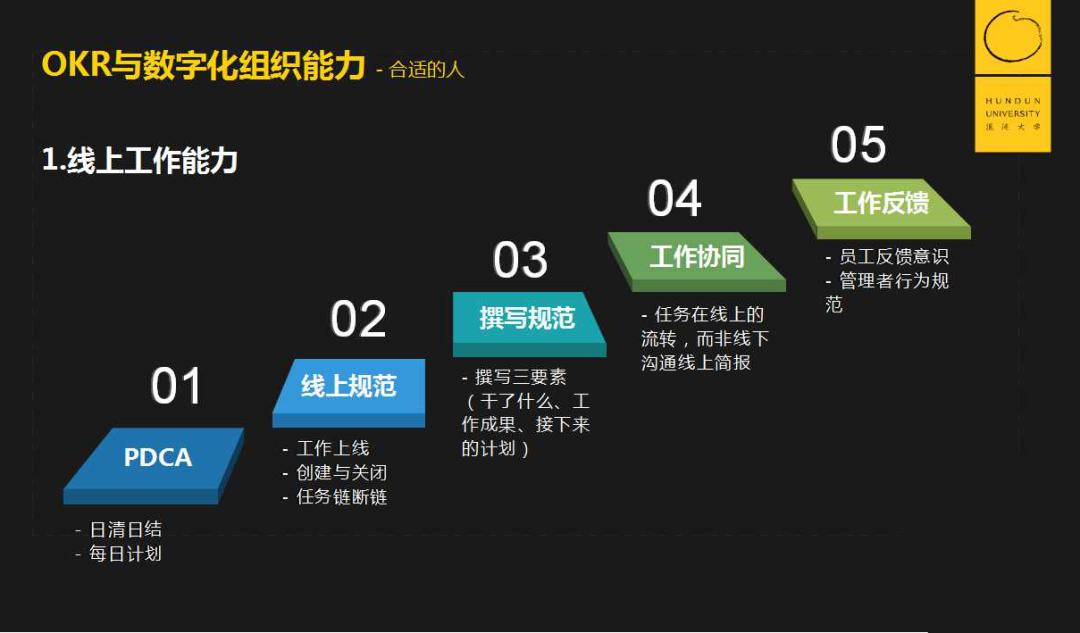 OKR与数字化组织能力 - 合适的人

HUNDUN UNIVERSITY 混沌大学

1.线上工作能力

01
PDCA
- 日清日结
- 每日计划

02
线上规范
- 工作上线
- 创建与关闭
- 任务链断链

03
撰写规范
- 撰写三要素（干了什么、工作成果、接下来的计划）

04
工作协同
- 任务在线上的流转，而非线下沟通线上简报

05
工作反馈
- 员工反馈意识
- 管理者行为规范